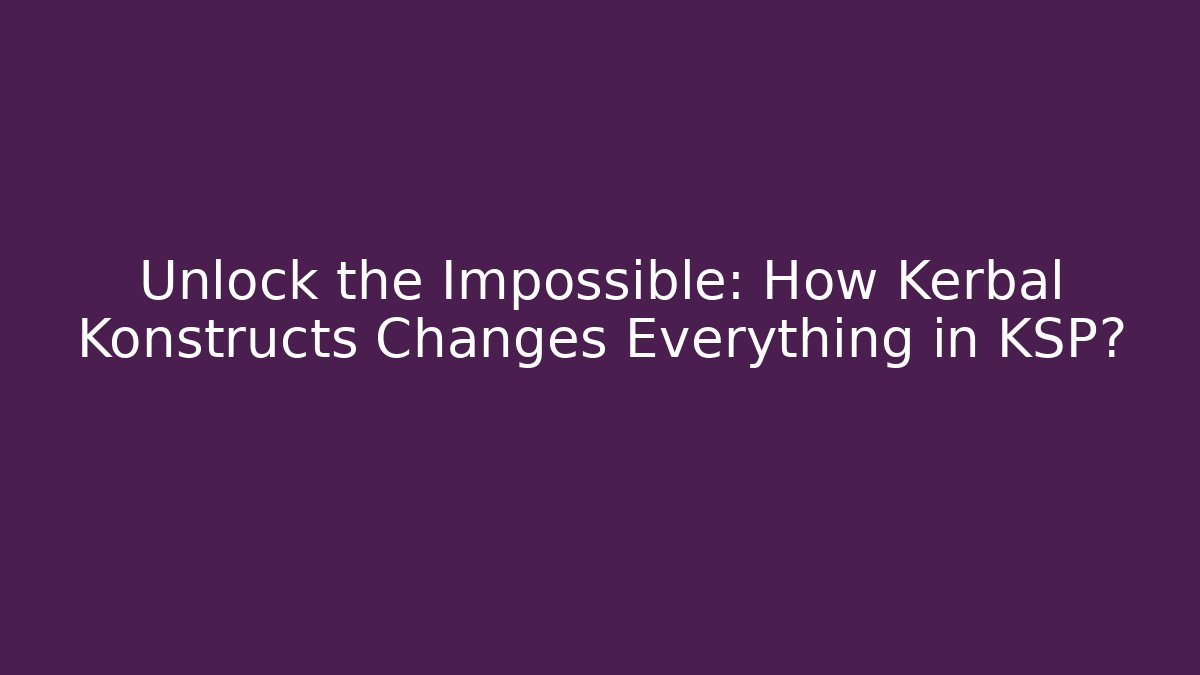 Unlock the Impossible: How Kerbal Konstructs Changes Everything in KSP?